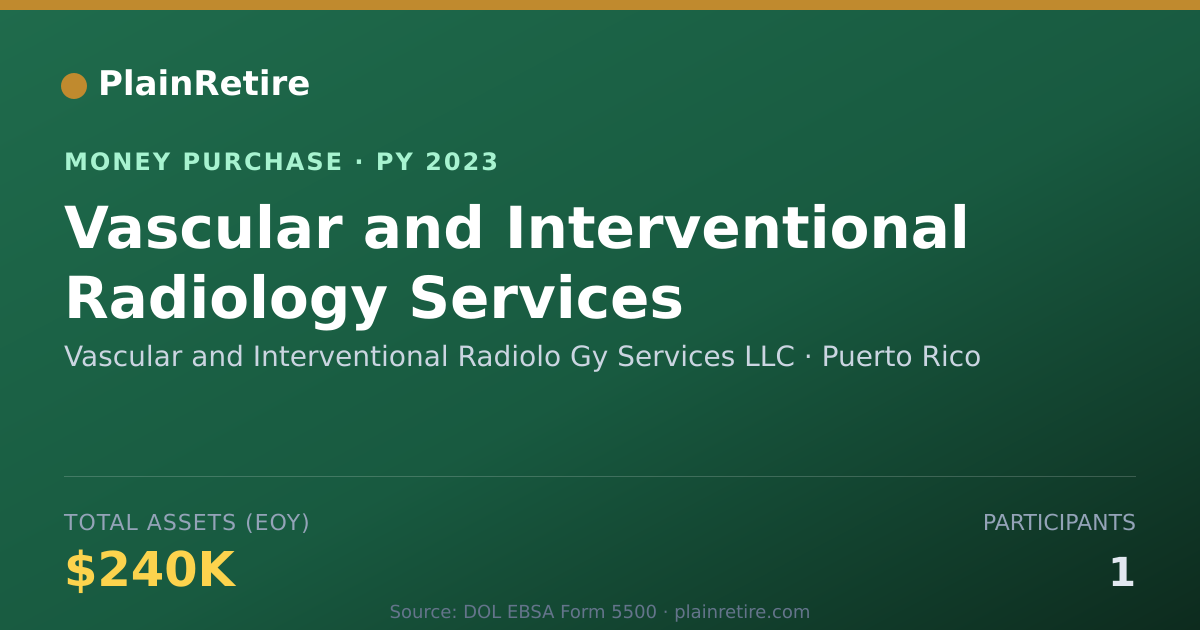 PlainRetire

MONEY PURCHASE · PY 2023

Vascular and Interventional Radiology Services

Vascular and Interventional Radiolo Gy Services LLC · Puerto Rico

TOTAL ASSETS (EOY)
$240K

PARTICIPANTS
1

Source: DOL EBSA Form 5500 · plainretire.com